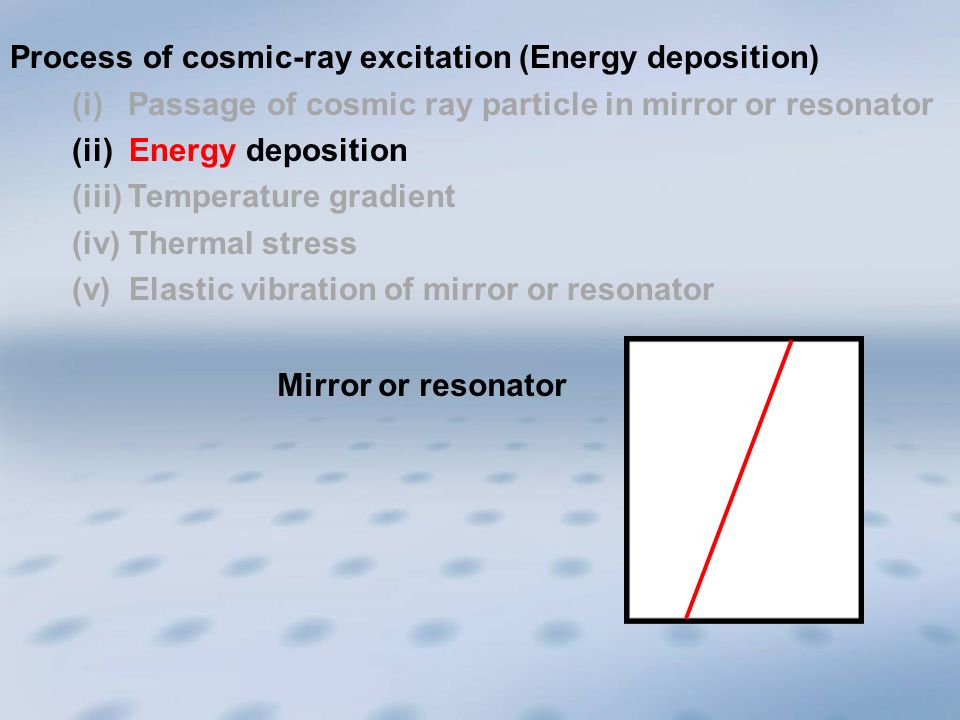 Process of cosmic-ray excitation (Energy deposition)

(i) Passage of cosmic ray particle in mirror or resonator
(ii) Energy deposition
(iii) Temperature gradient
(iv) Thermal stress
(v) Elastic vibration of mirror or resonator

Mirror or resonator